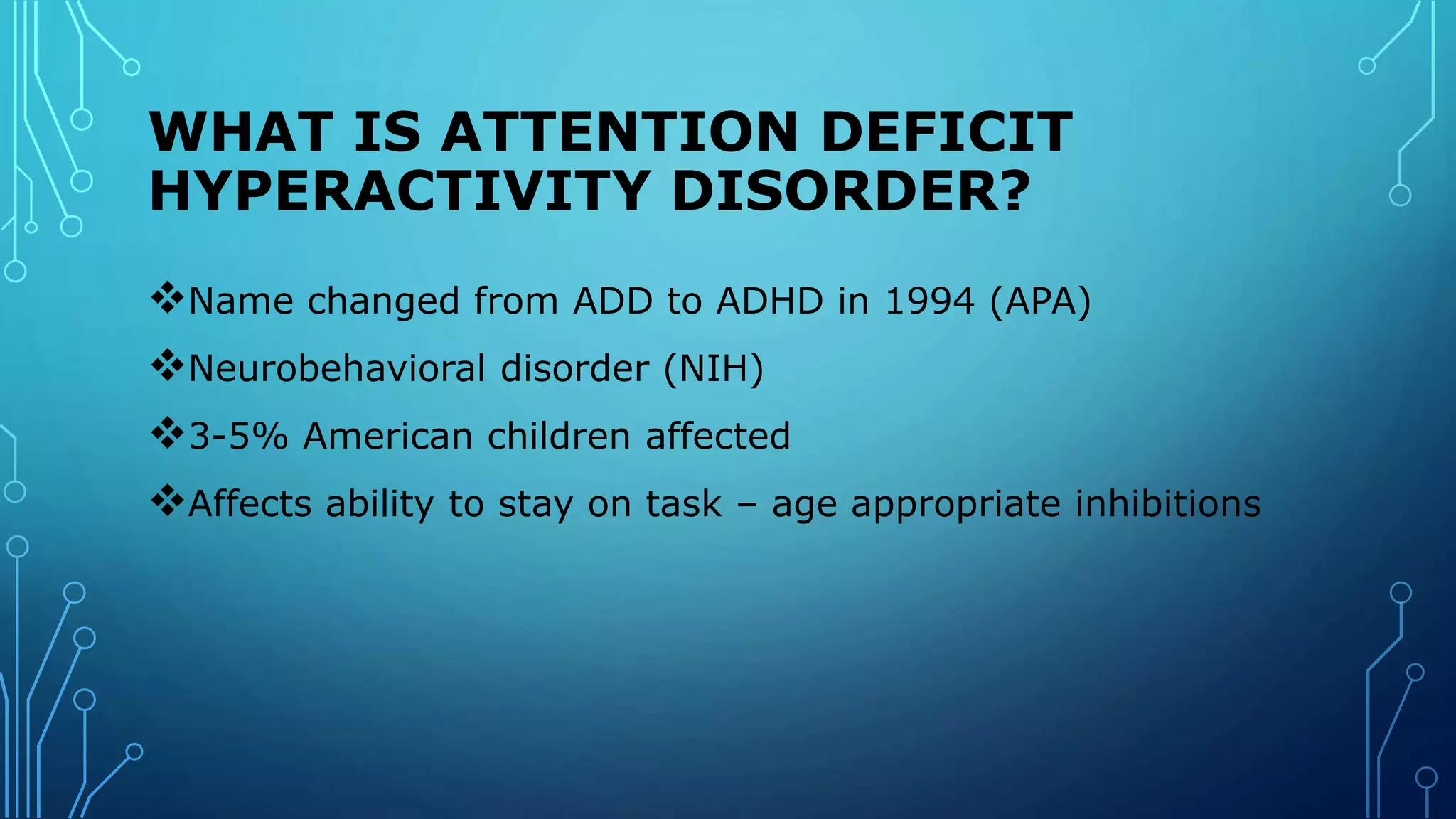 WHAT IS ATTENTION DEFICIT HYPERACTIVITY DISORDER?

❖Name changed from ADD to ADHD in 1994 (APA)

❖Neurobehavioral disorder (NIH)

❖3-5% American children affected

❖Affects ability to stay on task – age appropriate inhibitions